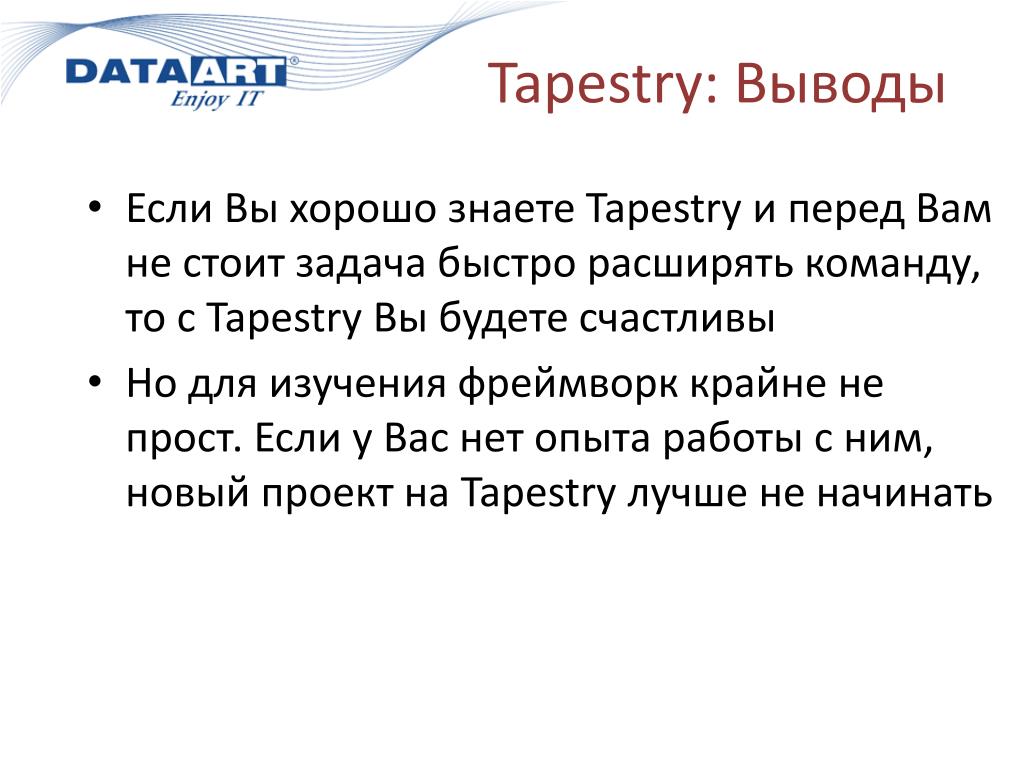 DATAART®
Enjoy IT

Tapestry: Выводы

• Если Вы хорошо знаете Tapestry и перед Вам не стоит задача быстро расширять команду, то с Tapestry Вы будете счастливы

• Но для изучения фреймворк крайне не прост. Если у Вас нет опыта работы с ним, новый проект на Tapestry лучше не начинать